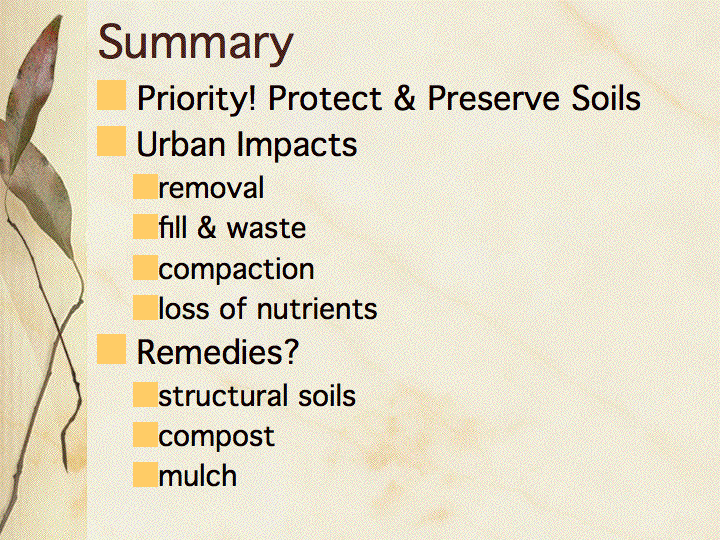 Summary

Priority! Protect & Preserve Soils

Urban Impacts

removal

fill & waste

compaction

loss of nutrients

Remedies?

structural soils

compost

mulch